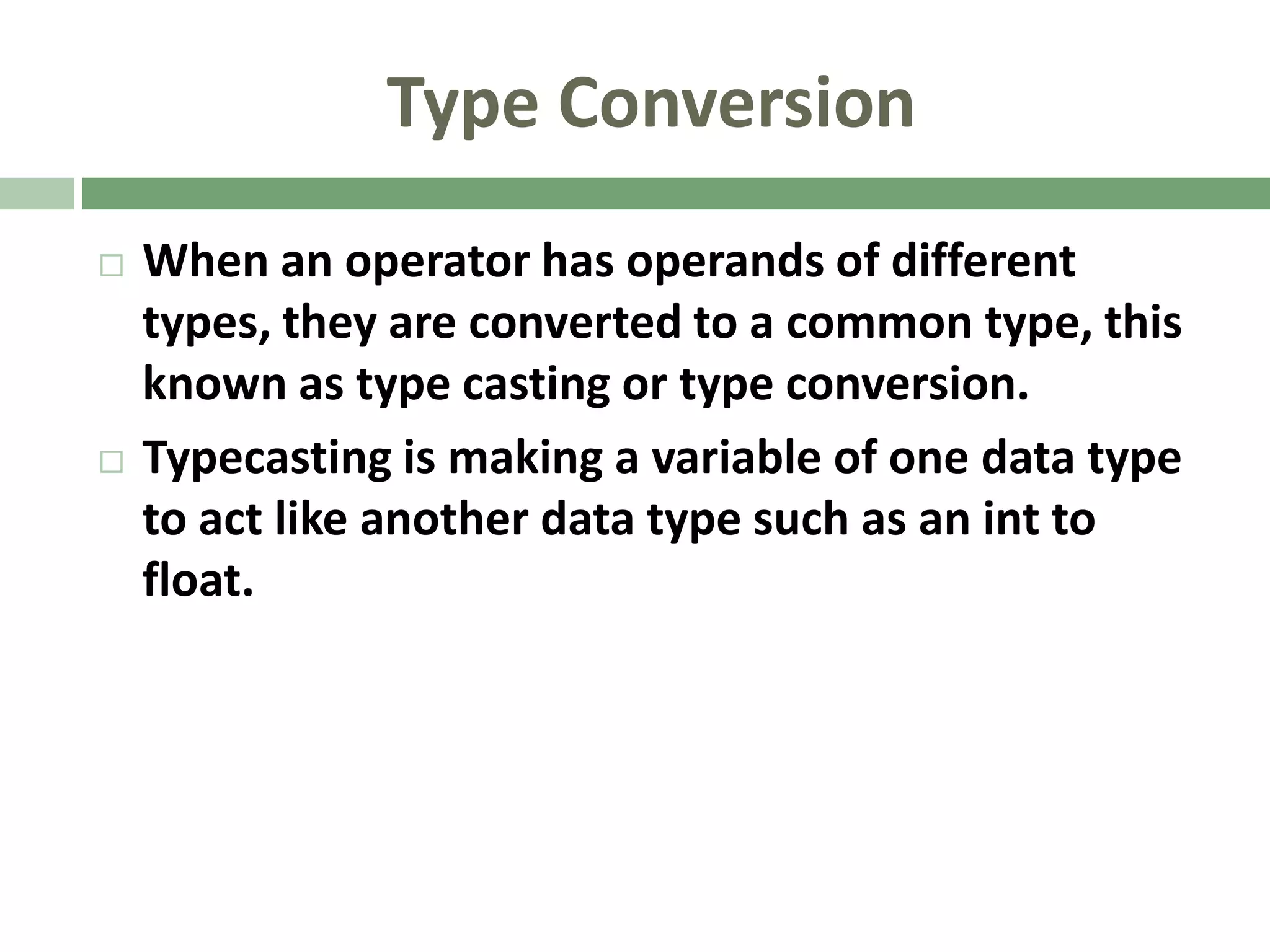 Type Conversion

□ When an operator has operands of different types, they are converted to a common type, this known as type casting or type conversion.

□ Typecasting is making a variable of one data type to act like another data type such as an int to float.